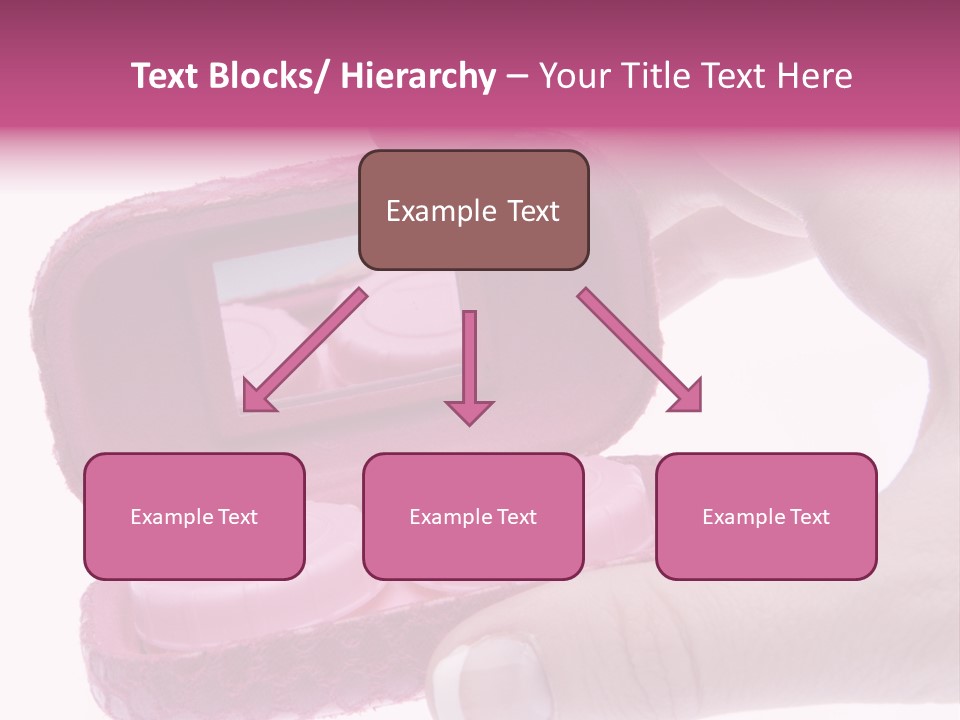 Text Blocks/ Hierarchy – Your Title Text Here

Example Text

Example Text

Example Text

Example Text